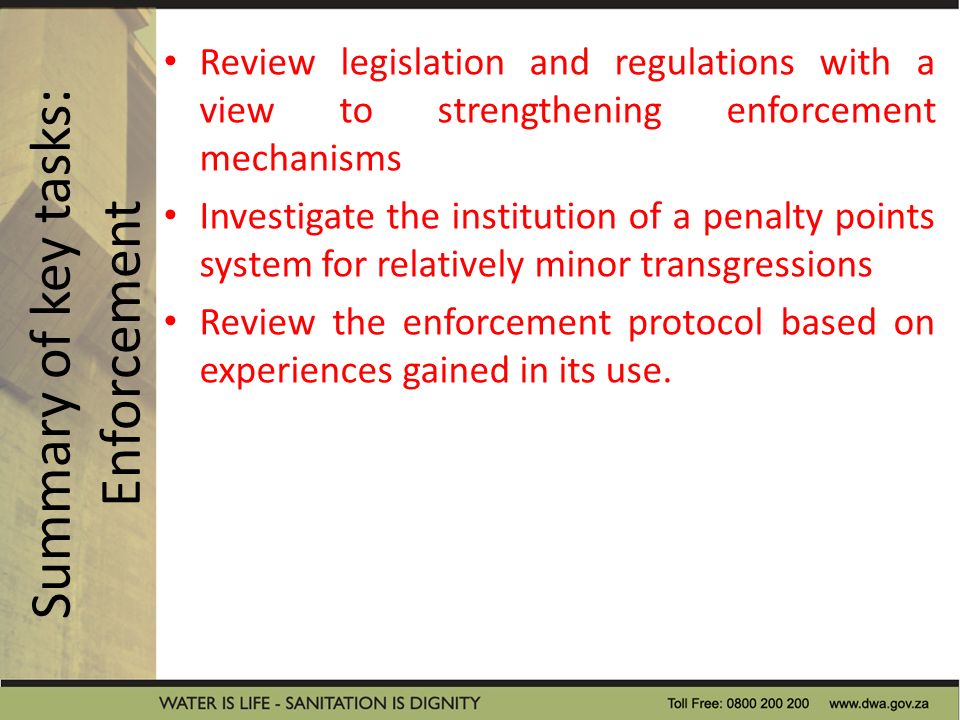 Summary of key tasks: Enforcement

• Review legislation and regulations with a view to strengthening enforcement mechanisms

• Investigate the institution of a penalty points system for relatively minor transgressions

• Review the enforcement protocol based on experiences gained in its use.

WATER IS LIFE - SANITATION IS DIGNITY

Toll Free: 0800 200 200 www.dwa.gov.za